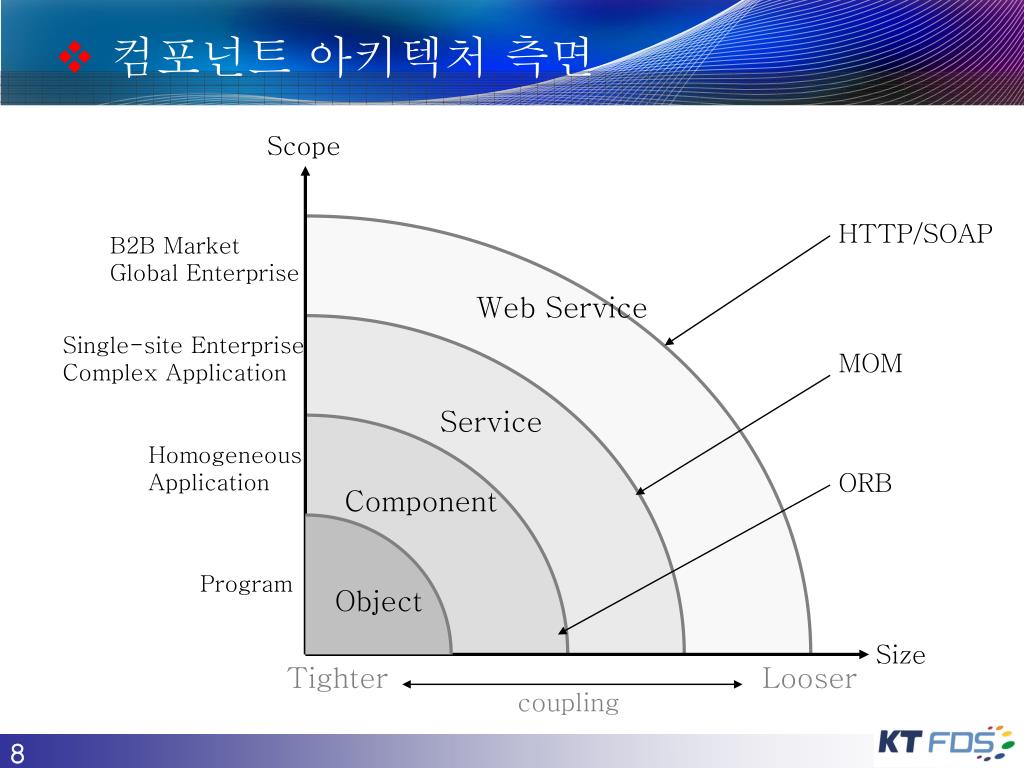 ❖ 컴포넌트 아키텍처 측면

Scope

B2B Market
Global Enterprise

Single-site Enterprise
Complex Application

Homogeneous
Application

Program

Web Service

Service

Component

Object

HTTP/SOAP

MOM

ORB

Size

Tighter

Looser

coupling

8

KT FDS